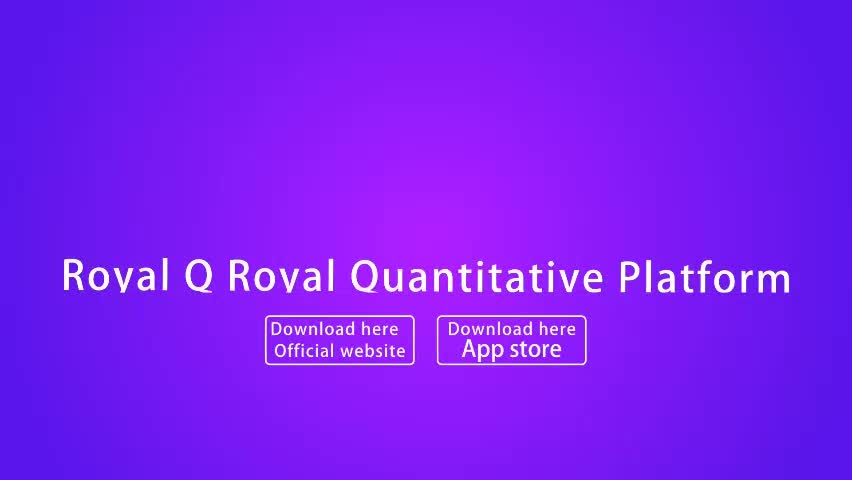 Royal Q Royal Quantitative Platform

Download here
Official website

Download here
App store